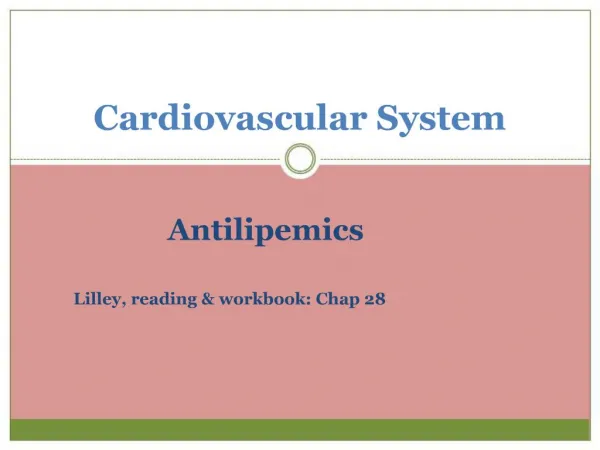 Cardiovascular System

Antilipemics

Lilley, reading & workbook: Chap 28